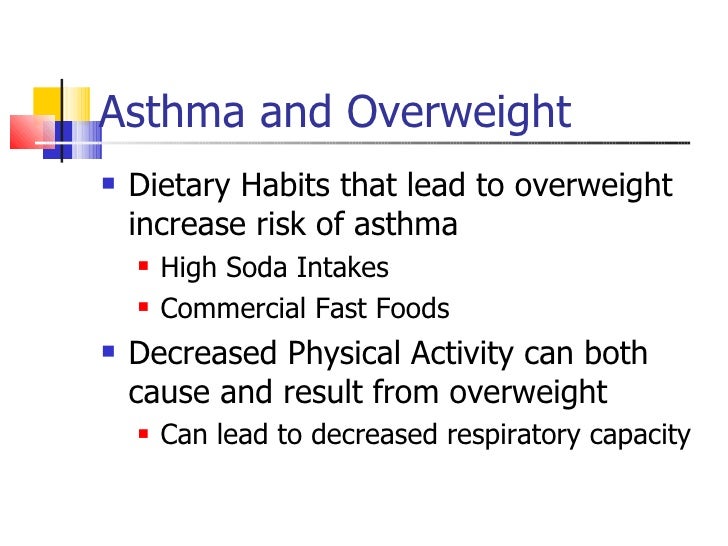 Asthma and Overweight

- Dietary Habits that lead to overweight increase risk of asthma
  - High Soda Intakes
  - Commercial Fast Foods
- Decreased Physical Activity can both cause and result from overweight
  - Can lead to decreased respiratory capacity